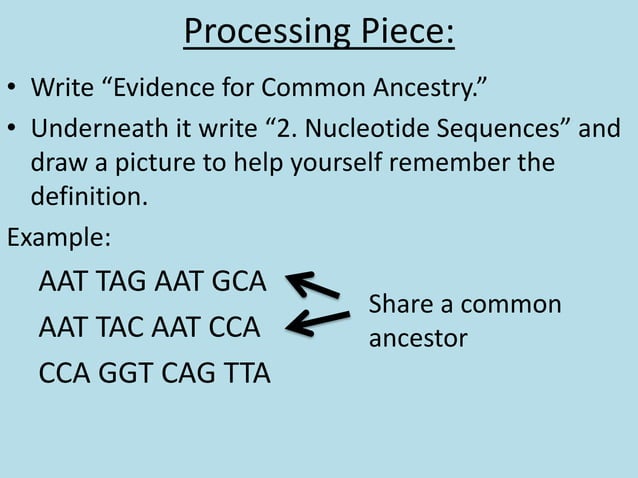 Processing Piece:

• Write “Evidence for Common Ancestry.”

• Underneath it write “2. Nucleotide Sequences” and draw a picture to help yourself remember the definition.

Example:

AAT TAG AAT GCA
AAT TAC AAT CCA
CCA GGT CAG TTA

Share a common ancestor